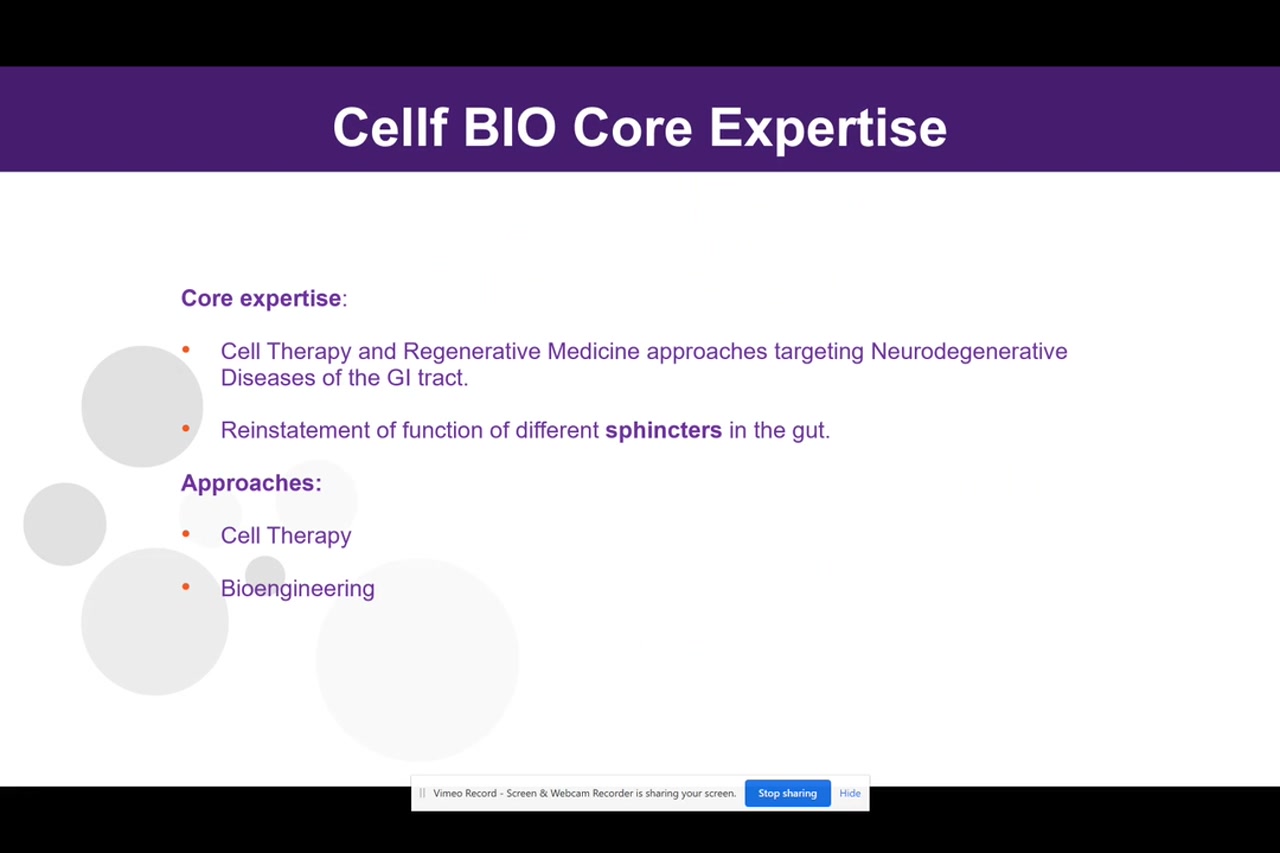 Cellf BIO Core Expertise

Core expertise:

• Cell Therapy and Regenerative Medicine approaches targeting Neurodegenerative Diseases of the GI tract.

• Reinstatement of function of different sphincters in the gut.

Approaches:

• Cell Therapy

• Bioengineering

Vimeo Record - Screen & Webcam Recorder is sharing your screen. Stop sharing Hide